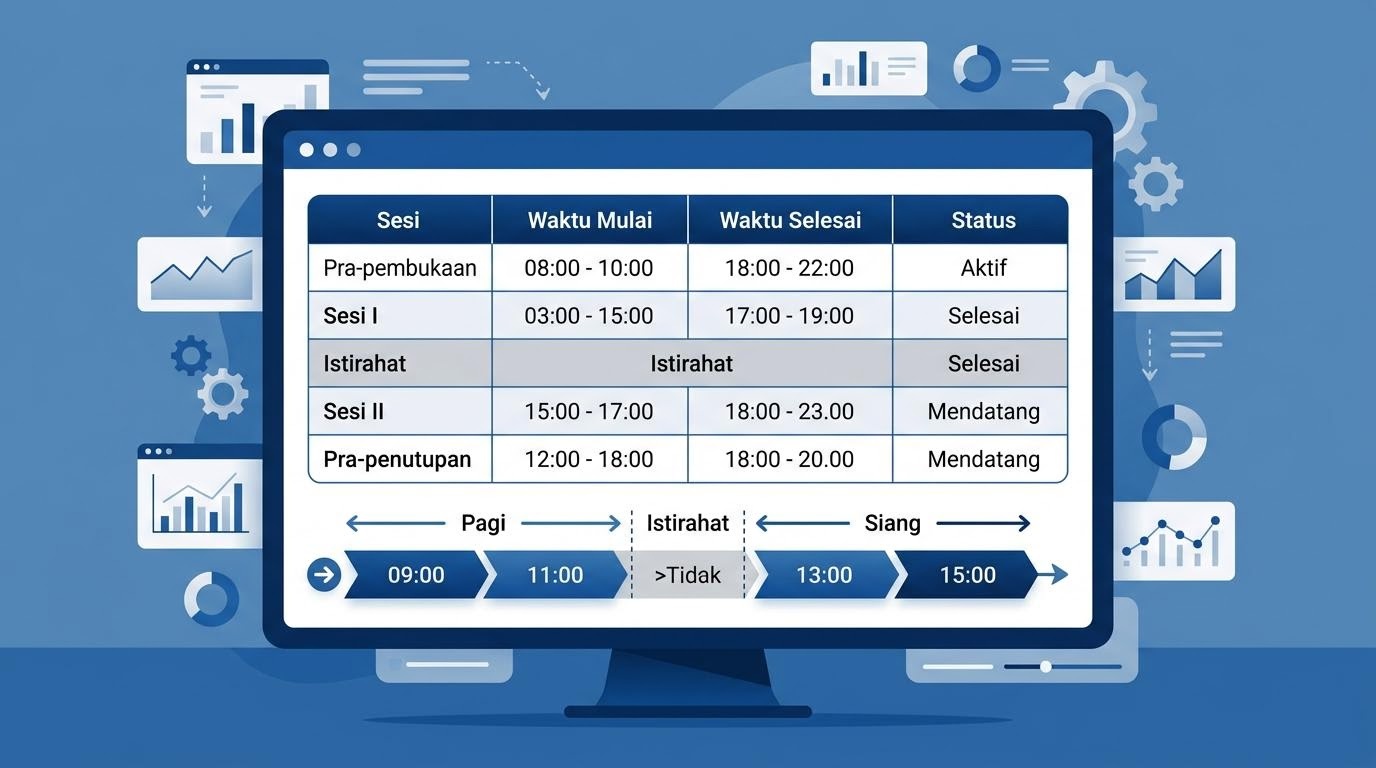 | Sesi | Waktu Mulai | Waktu Selesai | Status |
|---|---|---|---|
| Pra-pembukaan | 08:00 - 10:00 | 18:00 - 22:00 | Aktif |
| Sesi I | 03:00 - 15:00 | 17:00 - 19:00 | Selesai |
| Istirahat | Istirahat | | Selesai |
| Sesi II | 15:00 - 17:00 | 18:00 - 23.00 | Mendatang |
| Pra-penutupan | 12:00 - 18:00 | 18:00 - 20.00 | Mendatang |

Pagi Istirahat Siang

09:00 11:00 >Tidak 13:00 15:00